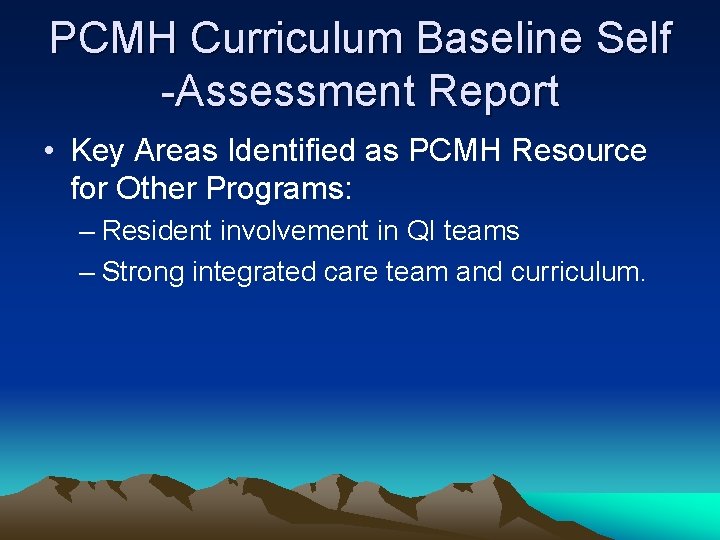 PCMH Curriculum Baseline Self -Assessment Report

• Key Areas Identified as PCMH Resource for Other Programs:
– Resident involvement in QI teams
– Strong integrated care team and curriculum.